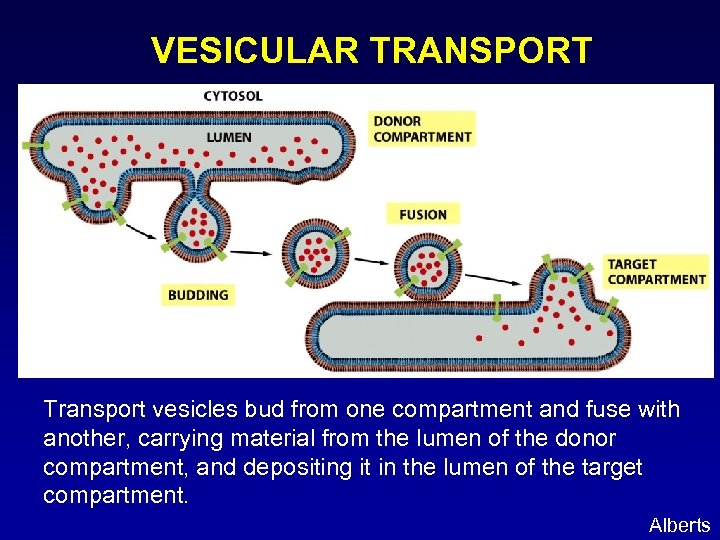 VESICULAR TRANSPORT

CYTOSOL

LUMEN

DONOR COMPARTMENT

FUSION

BUDDING

TARGET COMPARTMENT

Transport vesicles bud from one compartment and fuse with another, carrying material from the lumen of the donor compartment, and depositing it in the lumen of the target compartment.

Alberts